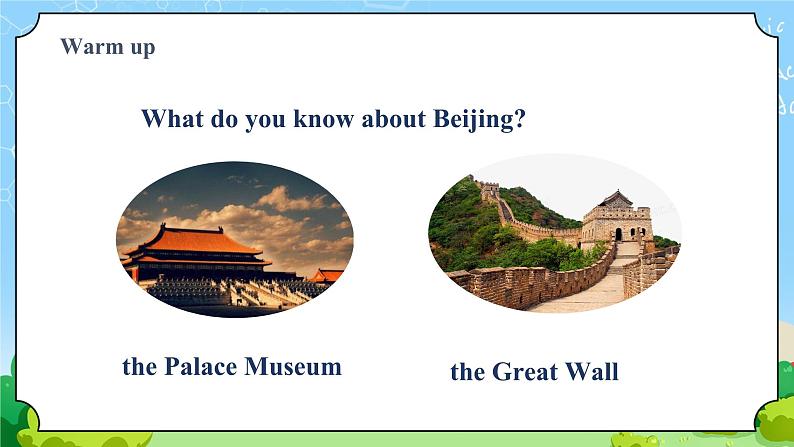 Warm up

What do you know about Beijing?

the Palace Museum

the Great Wall